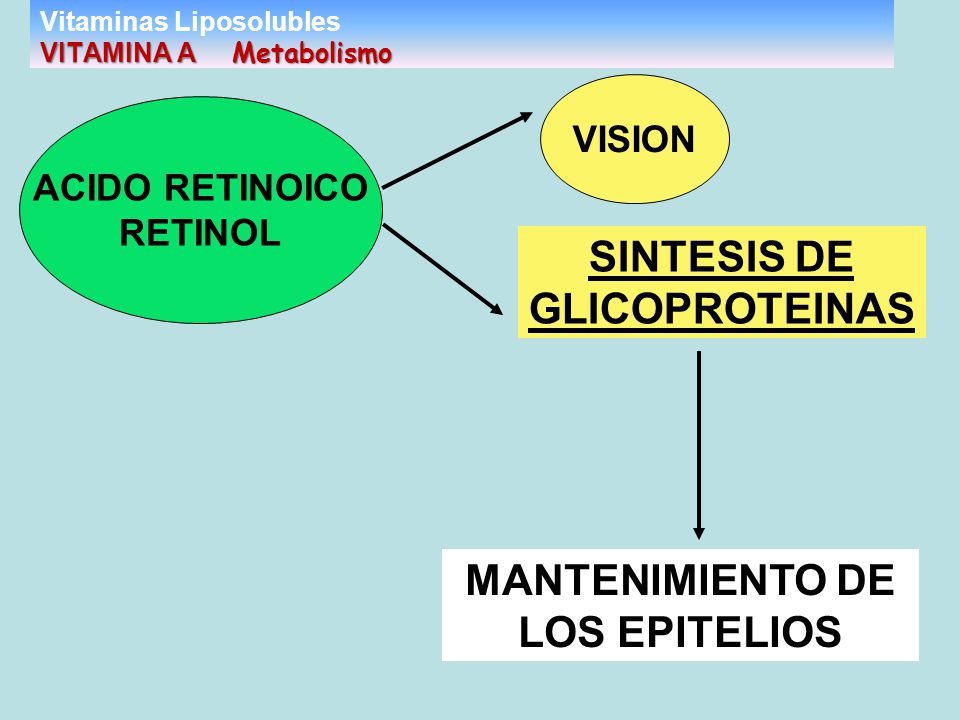 Vitaminas Liposolubles
VITAMINA A Metabolismo

ACIDO RETINOICO
RETINOL

VISION

SINTESIS DE GLICOPROTEINAS

MANTENIMIENTO DE LOS EPITELIOS